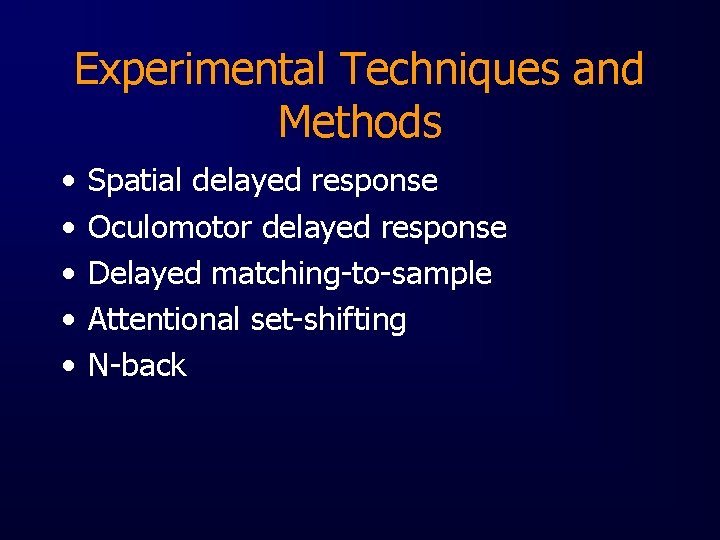 Experimental Techniques and Methods

• Spatial delayed response
• Oculomotor delayed response
• Delayed matching-to-sample
• Attentional set-shifting
• N-back